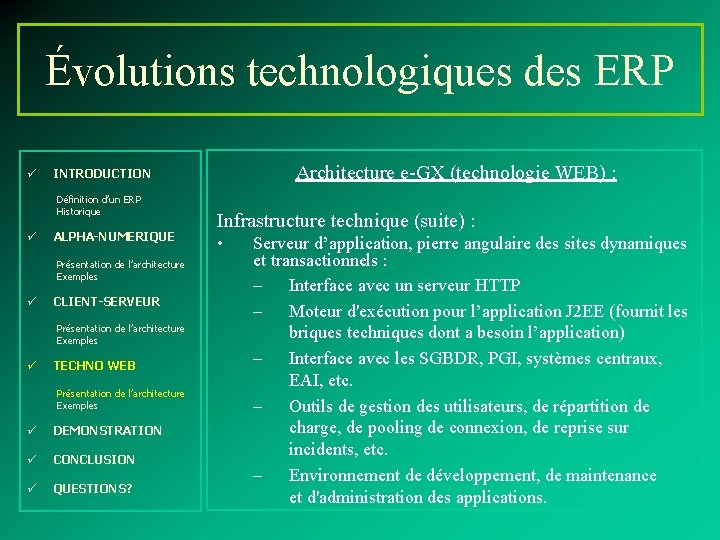 Évolutions technologiques des ERP

✓ INTRODUCTION

Définition d'un ERP
Historique

✓ ALPHA-NUMERIQUE

Présentation de l'architecture
Exemples

✓ CLIENT-SERVEUR

Présentation de l'architecture
Exemples

✓ TECHNO WEB

Présentation de l'architecture
Exemples

✓ DEMONSTRATION

✓ CONCLUSION

✓ QUESTIONS?

Architecture e-GX (technologie WEB) :

Infrastructure technique (suite) :

• Serveur d'application, pierre angulaire des sites dynamiques et transactionnels :

– Interface avec un serveur HTTP

– Moteur d'exécution pour l'application J2EE (fournit les briques techniques dont a besoin l'application)

– Interface avec les SGBDR, PGI, systèmes centraux, EAI, etc.

– Outils de gestion des utilisateurs, de répartition de charge, de pooling de connexion, de reprise sur incidents, etc.

– Environnement de développement, de maintenance et d'administration des applications.